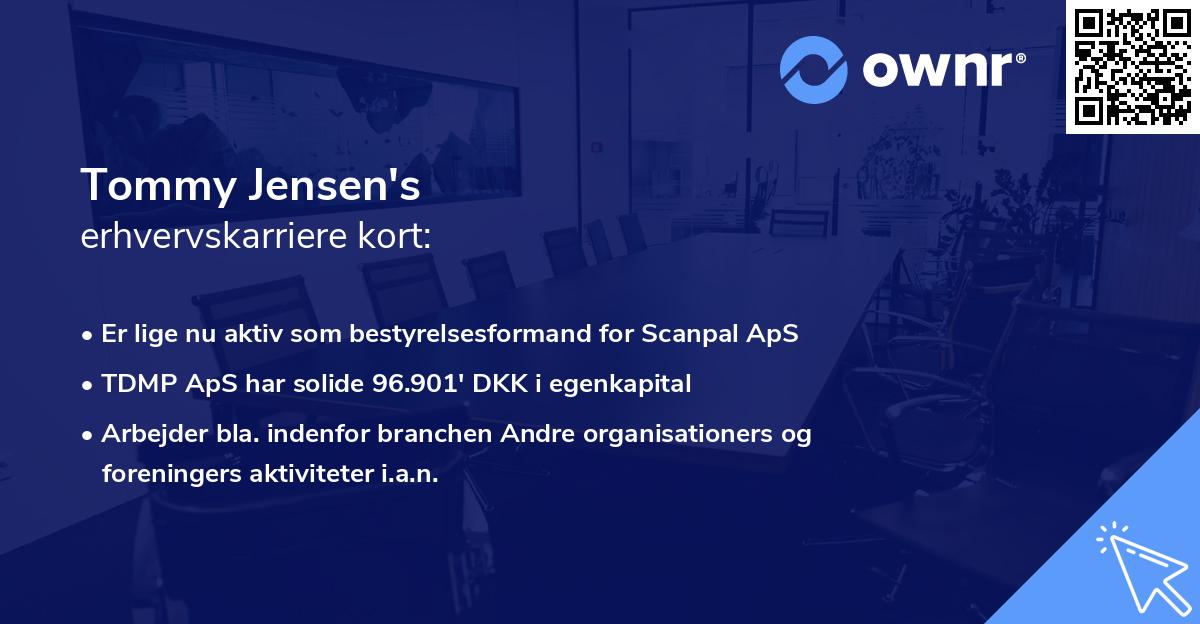 ownr®

Tommy Jensen's
erhvervskarriere kort:

• Er lige nu aktiv som bestyrelsesformand for Scanpal ApS
• TDMP ApS har solide 96.901' DKK i egenkapital
• Arbejder bla. indenfor branchen Andre organisationers og foreningers aktiviteter i.a.n.